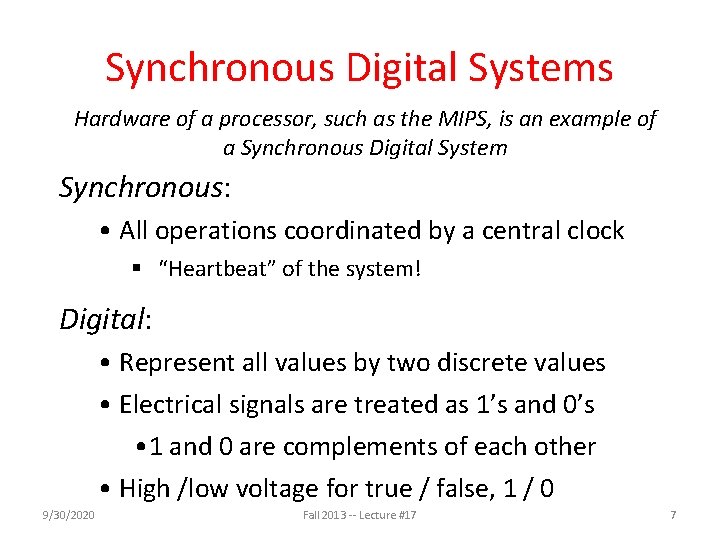 Synchronous Digital Systems

Hardware of a processor, such as the MIPS, is an example of a Synchronous Digital System

Synchronous:

• All operations coordinated by a central clock
  ▪ "Heartbeat" of the system!

Digital:

• Represent all values by two discrete values
• Electrical signals are treated as 1's and 0's
  • 1 and 0 are complements of each other
• High /low voltage for true / false, 1 / 0

9/30/2020 Fall 2013 -- Lecture #17 7